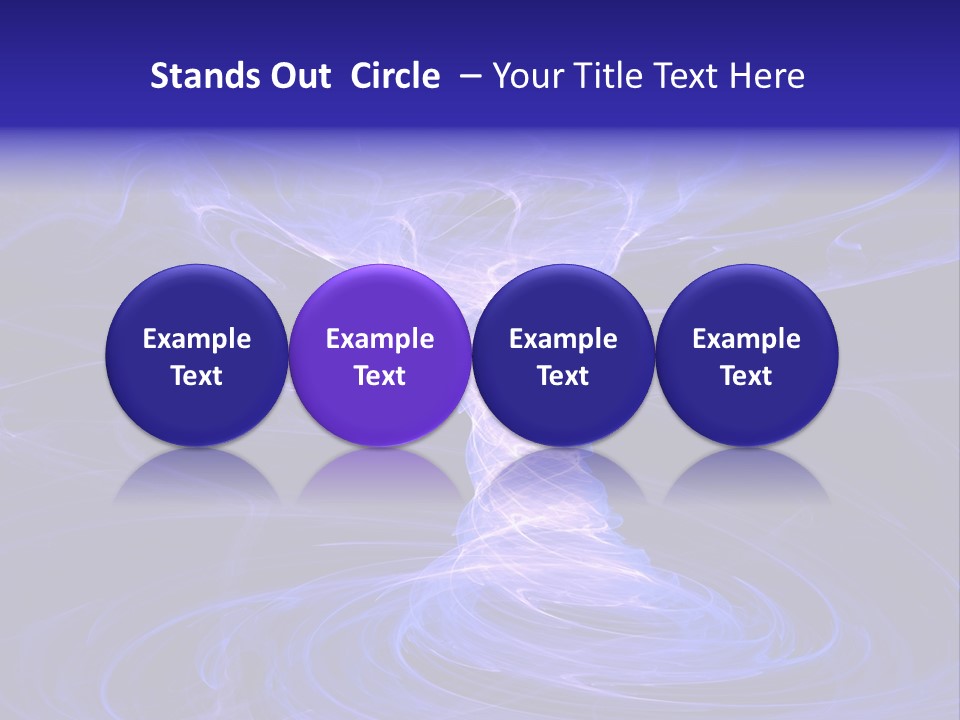 Stands Out Circle – Your Title Text Here

Example Text

Example Text

Example Text

Example Text